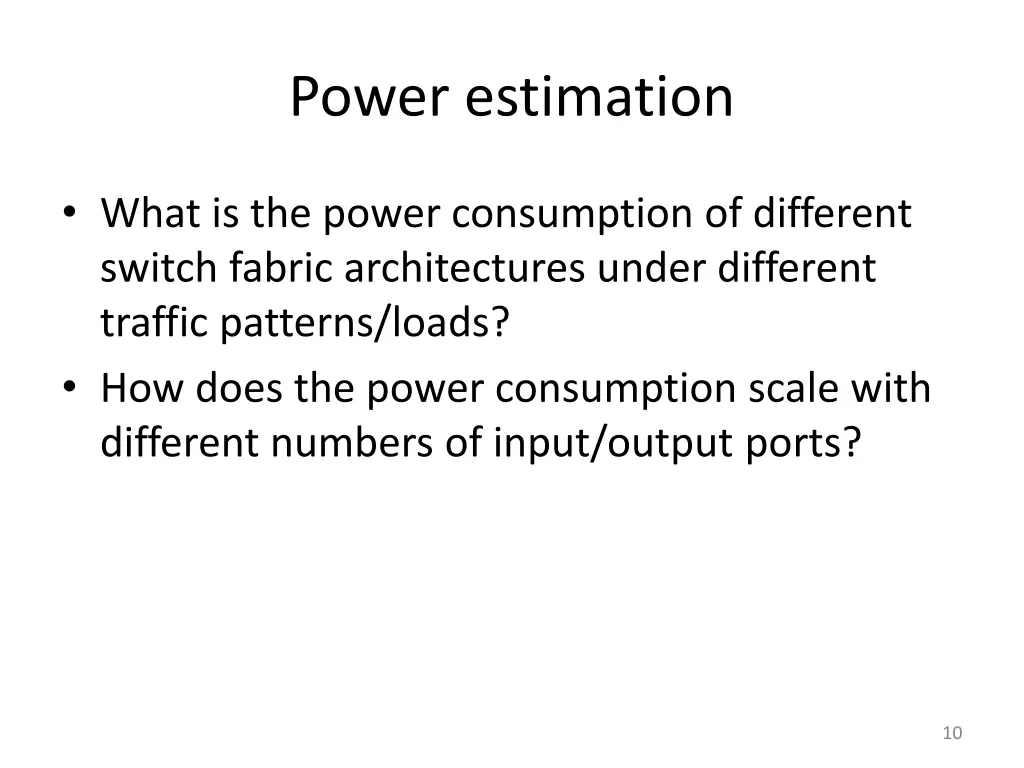 Power estimation

• What is the power consumption of different switch fabric architectures under different traffic patterns/loads?
• How does the power consumption scale with different numbers of input/output ports?

10